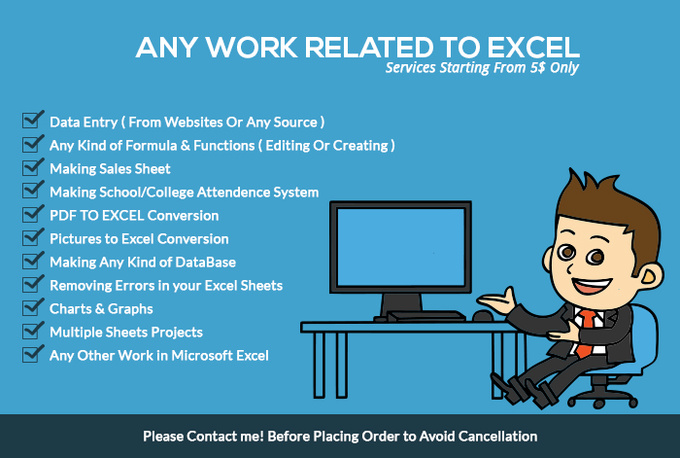 ANY WORK RELATED TO EXCEL
Services Starting From 5$ Only

Data Entry ( From Websites Or Any Source )
Any Kind of Formula & Functions ( Editing Or Creating )
Making Sales Sheet
Making School/College Attendence System
PDF TO EXCEL Conversion
Pictures to Excel Conversion
Making Any Kind of DataBase
Removing Errors in your Excel Sheets
Charts & Graphs
Multiple Sheets Projects
Any Other Work in Microsoft Excel

Please Contact me! Before Placing Order to Avoid Cancellation